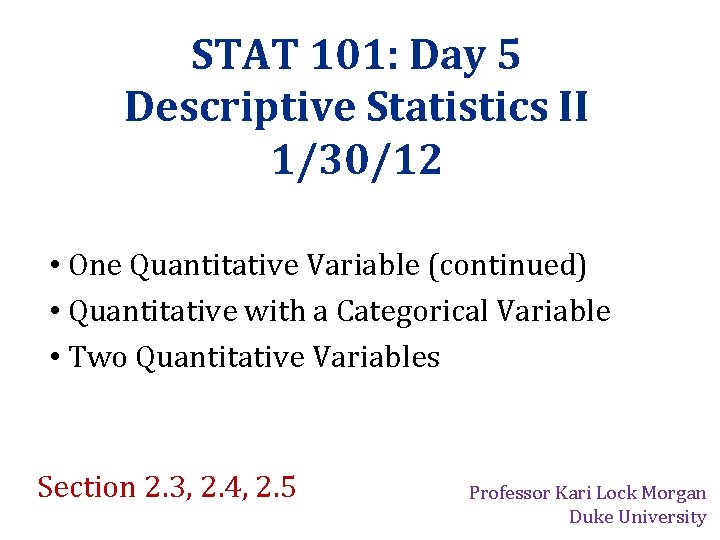 STAT 101: Day 5
Descriptive Statistics II
1/30/12

• One Quantitative Variable (continued)
• Quantitative with a Categorical Variable
• Two Quantitative Variables

Section 2.3, 2.4, 2.5

Professor Kari Lock Morgan
Duke University